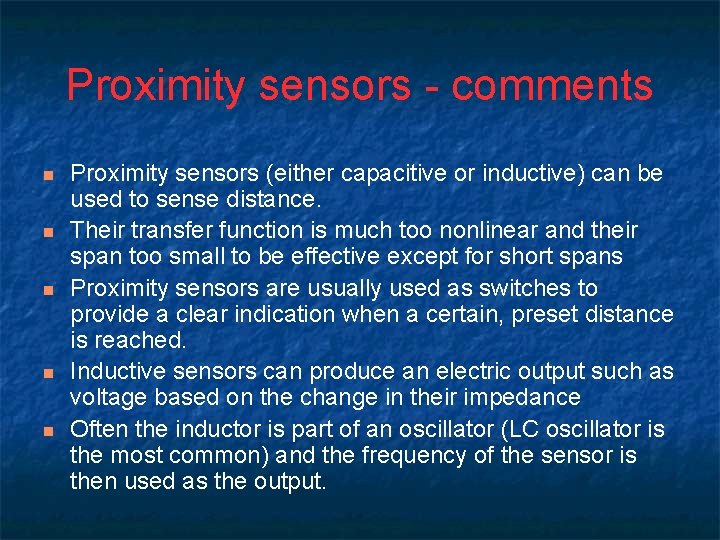 Proximity sensors - comments

- Proximity sensors (either capacitive or inductive) can be used to sense distance.
- Their transfer function is much too nonlinear and their span too small to be effective except for short spans
- Proximity sensors are usually used as switches to provide a clear indication when a certain, preset distance is reached.
- Inductive sensors can produce an electric output such as voltage based on the change in their impedance
- Often the inductor is part of an oscillator (LC oscillator is the most common) and the frequency of the sensor is then used as the output.